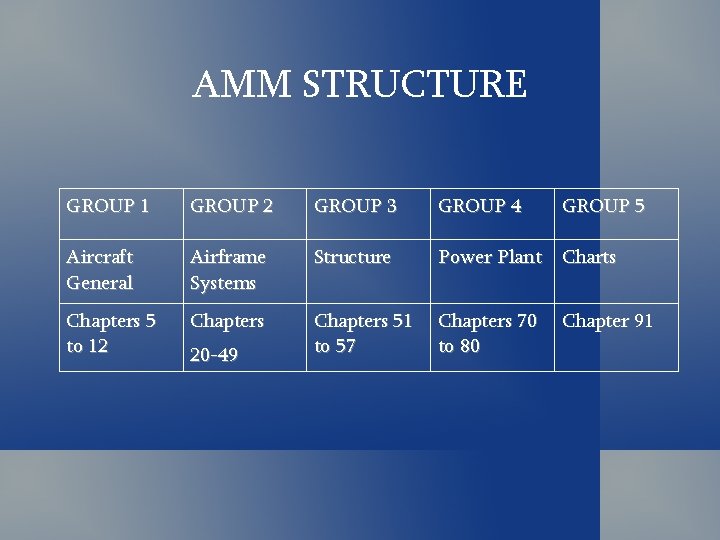 AMM STRUCTURE

| GROUP 1 | GROUP 2 | GROUP 3 | GROUP 4 | GROUP 5 |
|---|---|---|---|---|
| Aircraft General | Airframe Systems | Structure | Power Plant | Charts |
| Chapters 5 to 12 | Chapters 20-49 | Chapters 51 to 57 | Chapters 70 to 80 | Chapter 91 |